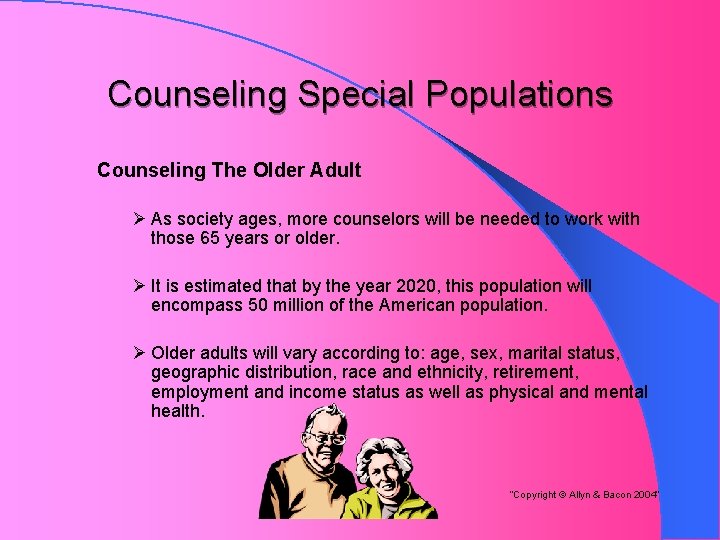 Counseling Special Populations

Counseling The Older Adult

➢ As society ages, more counselors will be needed to work with those 65 years or older.

➢ It is estimated that by the year 2020, this population will encompass 50 million of the American population.

➢ Older adults will vary according to: age, sex, marital status, geographic distribution, race and ethnicity, retirement, employment and income status as well as physical and mental health.

"Copyright © Allyn & Bacon 2004"